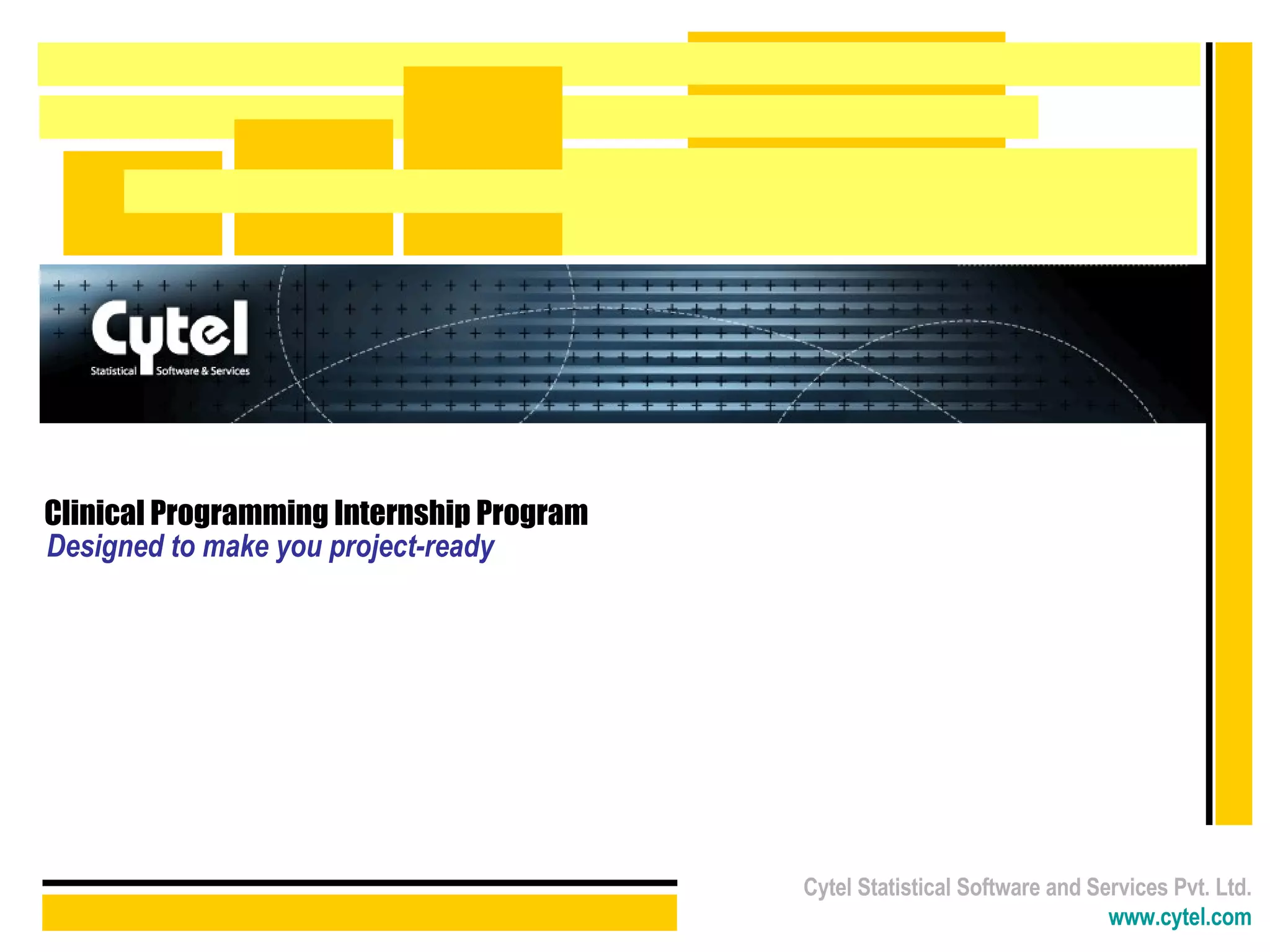 Cytel
Statistical Software & Services

Clinical Programming Internship Program
Designed to make you project-ready

Cytel Statistical Software and Services Pvt. Ltd.
www.cytel.com